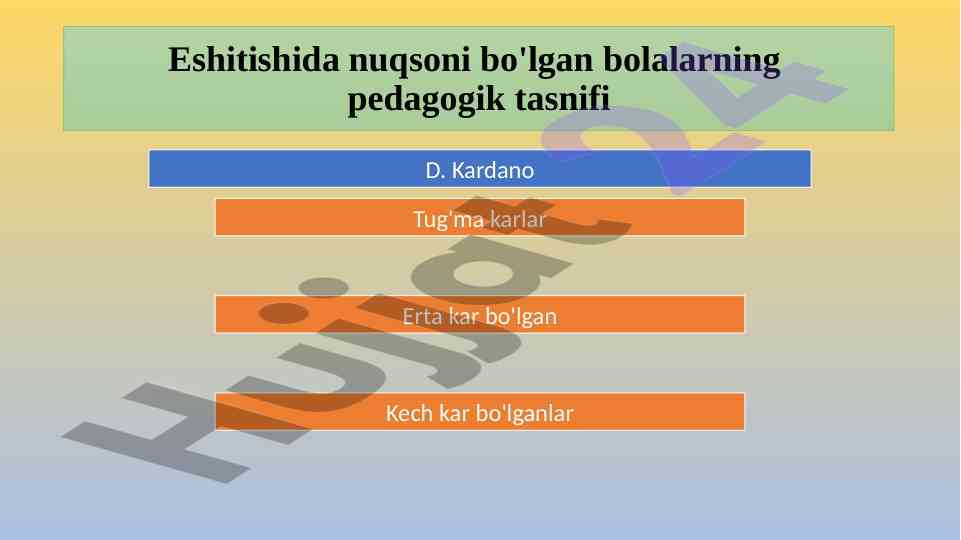 Eshitishida nuqsoni bo'lgan bolalarning pedagogik tasnifi

D. Kardano

Tug'ma karlar

Erta kar bo'lgan

Kech kar bo'lganlar

Hujjat24